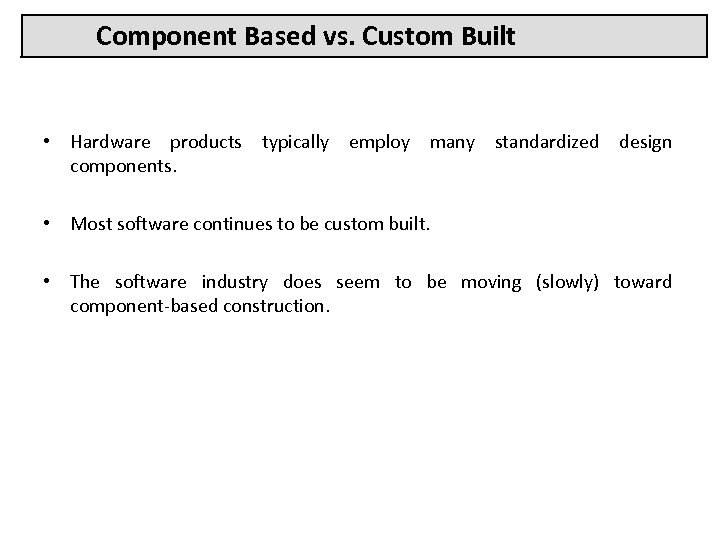 Component Based vs. Custom Built

• Hardware products typically employ many standardized design components.

• Most software continues to be custom built.

• The software industry does seem to be moving (slowly) toward component-based construction.